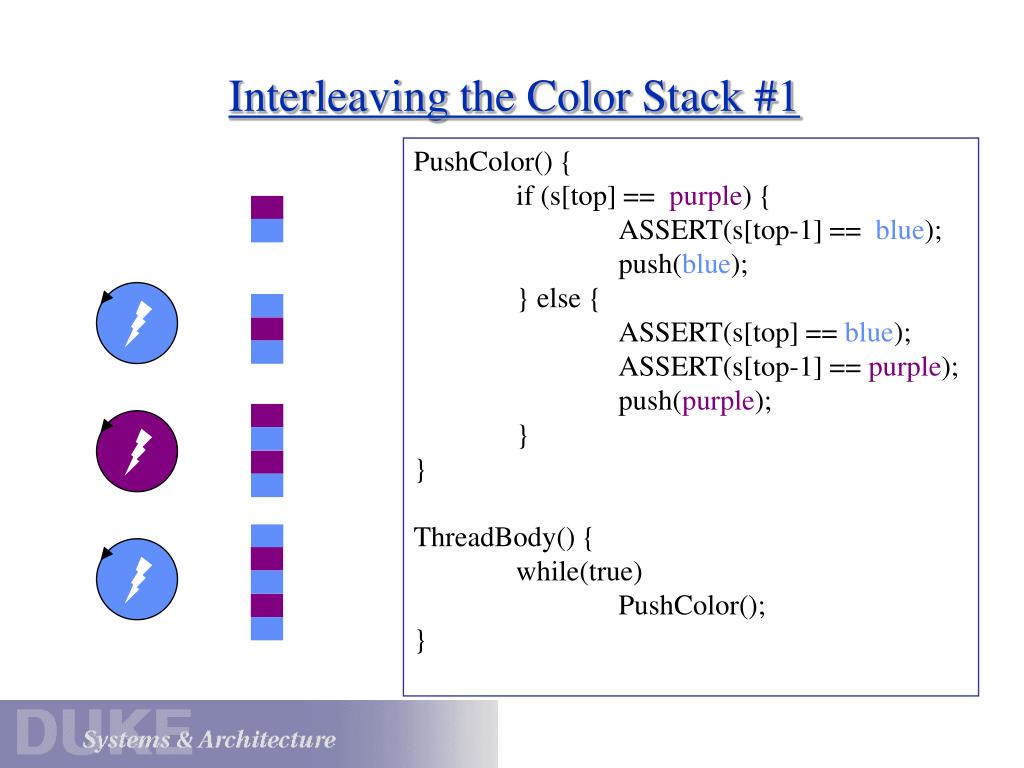 Interleaving the Color Stack #1

PushColor() {
if (s[top] == purple) {
ASSERT(s[top-1] == blue);
push(blue);
} else {
ASSERT(s[top] == blue);
ASSERT(s[top-1] == purple);
push(purple);
}
}

ThreadBody() {
while(true)
PushColor();
}

DUKE Systems & Architecture